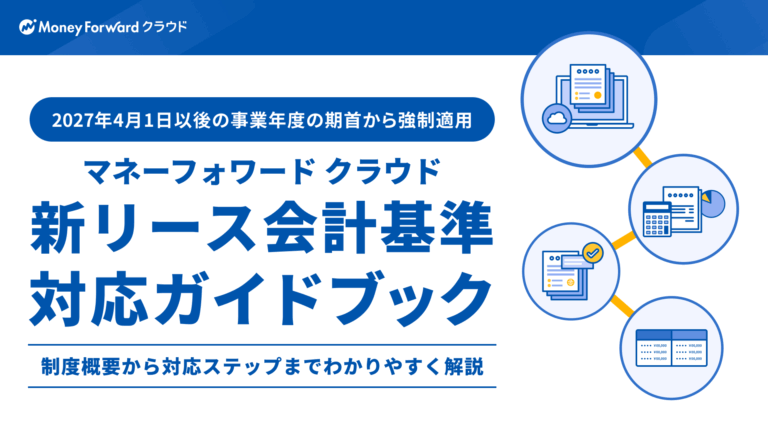 Money Forward クラウド

2027年4月1日以後の事業年度の期首から強制適用

マネーフォワード クラウド
新リース会計基準
対応ガイドブック

制度概要から対応ステップまでわかりやすく解説